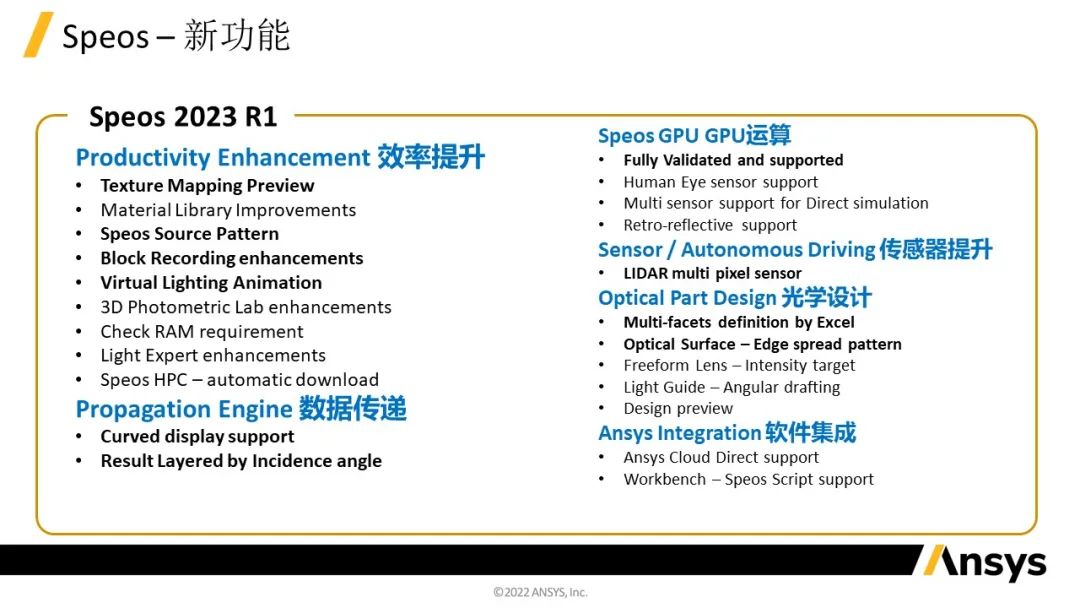 Speos – 新功能

Speos 2023 R1

Productivity Enhancement 效率提升
• Texture Mapping Preview
• Material Library Improvements
• Speos Source Pattern
• Block Recording enhancements
• Virtual Lighting Animation
• 3D Photometric Lab enhancements
• Check RAM requirement
• Light Expert enhancements
• Speos HPC – automatic download

Propagation Engine 数据传递
• Curved display support
• Result Layered by Incidence angle

Speos GPU GPU运算
• Fully Validated and supported
• Human Eye sensor support
• Multi sensor support for Direct simulation
• Retro-reflective support

Sensor / Autonomous Driving 传感器提升
• LIDAR multi pixel sensor

Optical Part Design 光学设计
• Multi-facets definition by Excel
• Optical Surface – Edge spread pattern
• Freeform Lens – Intensity target
• Light Guide – Angular drafting
• Design preview

Ansys Integration 软件集成
• Ansys Cloud Direct support
• Workbench – Speos Script support

Ansys

©2022 ANSYS, Inc.